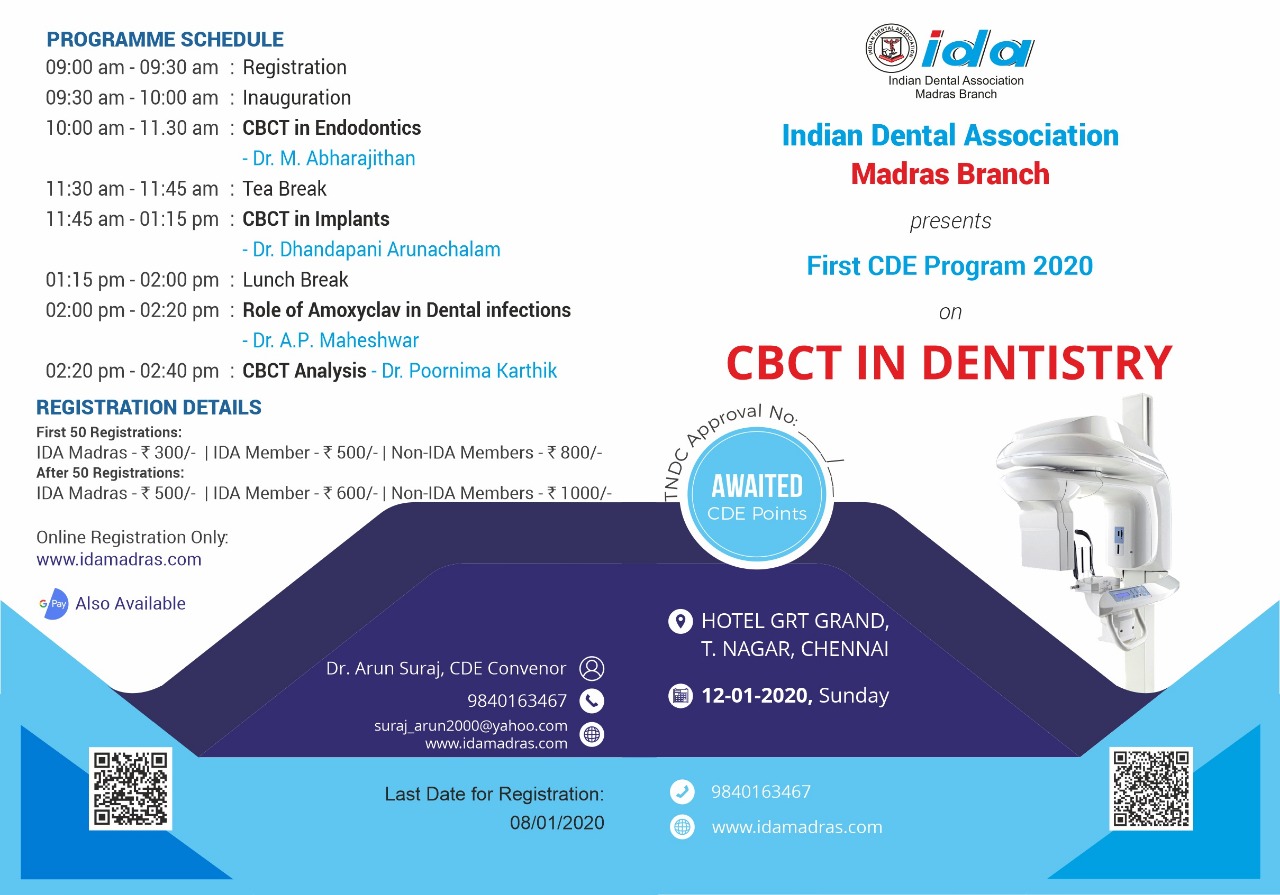 PROGRAMME SCHEDULE
09:00 am - 09:30 am : Registration
09:30 am - 10:00 am : Inauguration
10:00 am - 11.30 am : CBCT in Endodontics
- Dr. M. Abharajithan
11:30 am - 11:45 am : Tea Break
11:45 am - 01:15 pm : CBCT in Implants
- Dr. Dhandapani Arunachalam
01:15 pm - 02:00 pm : Lunch Break
02:00 pm - 02:20 pm : Role of Amoxyclav in Dental infections
- Dr. A.P. Maheshwar
02:20 pm - 02:40 pm : CBCT Analysis - Dr. Poornima Karthik

REGISTRATION DETAILS
First 50 Registrations:
IDA Madras - ₹ 300/- | IDA Member - ₹ 500/- | Non-IDA Members - ₹ 800/-
After 50 Registrations:
IDA Madras - ₹ 500/- | IDA Member - ₹ 600/- | Non-IDA Members - ₹ 1000/-

Online Registration Only:
www.idamadras.com

G Pay Also Available

INDIAN DENTAL ASSOCIATION ida
Indian Dental Association
Madras Branch

Indian Dental Association
Madras Branch
presents
First CDE Program 2020
on
CBCT IN DENTISTRY

TNDC Approval No:
AWAITED
CDE Points

Dr. Arun Suraj, CDE Convenor
9840163467
suraj_arun2000@yahoo.com
www.idamadras.com

HOTEL GRT GRAND,
T. NAGAR, CHENNAI
12-01-2020, Sunday

Last Date for Registration:
08/01/2020

9840163467
www.idamadras.com